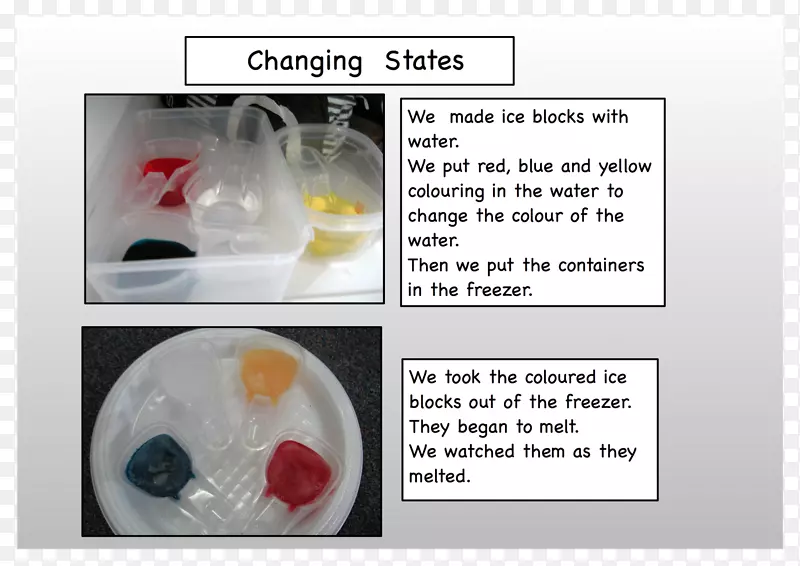 Changing States

We made ice blocks with water.
We put red, blue and yellow colouring in the water to change the colour of the water.
Then we put the containers in the freezer.

We took the coloured ice blocks out of the freezer.
They began to melt.
We watched them as they melted.